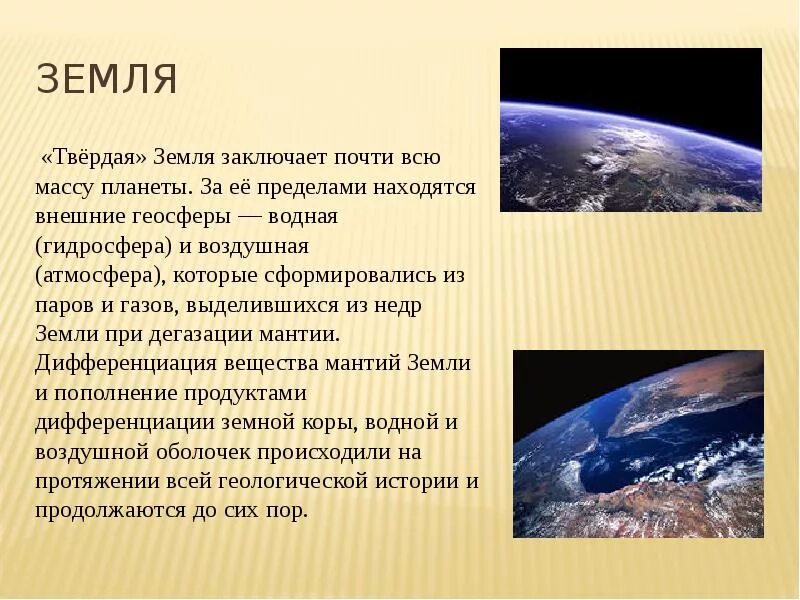 ЗЕМЛЯ

«Твёрдая» Земля заключает почти всю массу планеты. За её пределами находятся внешние геосферы — водная (гидросфера) и воздушная (атмосфера), которые сформировались из паров и газов, выделившихся из недр Земли при дегазации мантии. Дифференциация вещества мантий Земли и пополнение продуктами дифференциации земной коры, водной и воздушной оболочек происходили на протяжении всей геологической истории и продолжаются до сих пор.